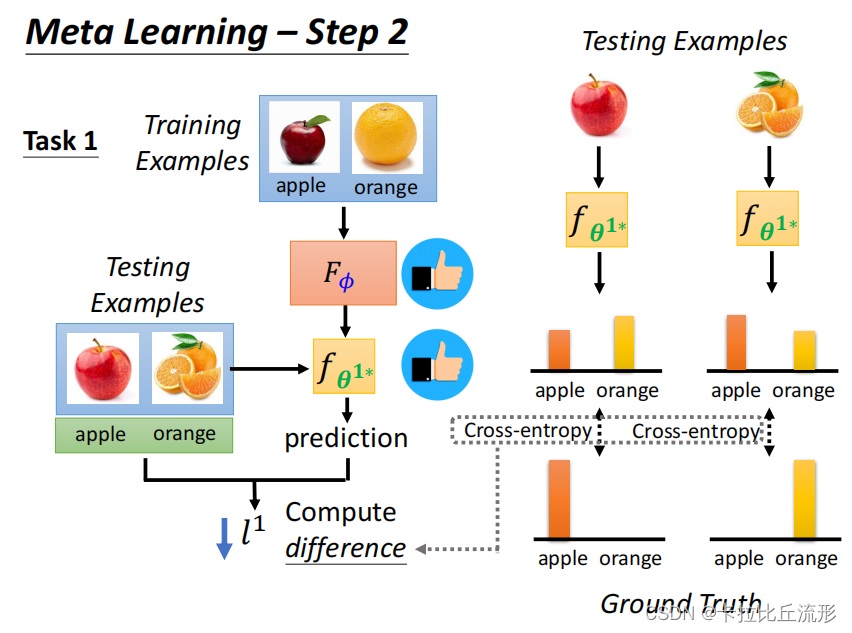 Meta Learning – Step 2

Task 1

Training Examples

apple orange

$F_{\phi}$

Testing Examples

apple orange

$f_{\theta^{1*}}$

prediction

$l^1$

Compute difference

Testing Examples

$f_{\theta^{1*}}$

$f_{\theta^{1*}}$

apple orange

apple orange

Cross-entropy

Cross-entropy

apple orange

apple orange

Ground Truth

CSDN @卡拉比丘流形